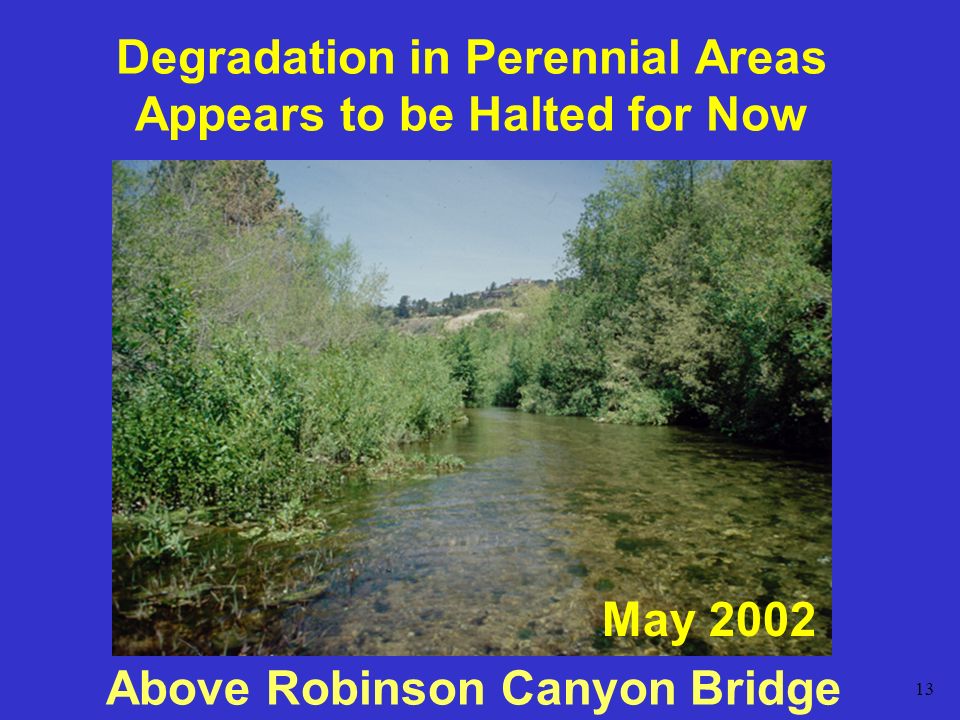 Degradation in Perennial Areas Appears to be Halted for Now

May 2002

Above Robinson Canyon Bridge

13